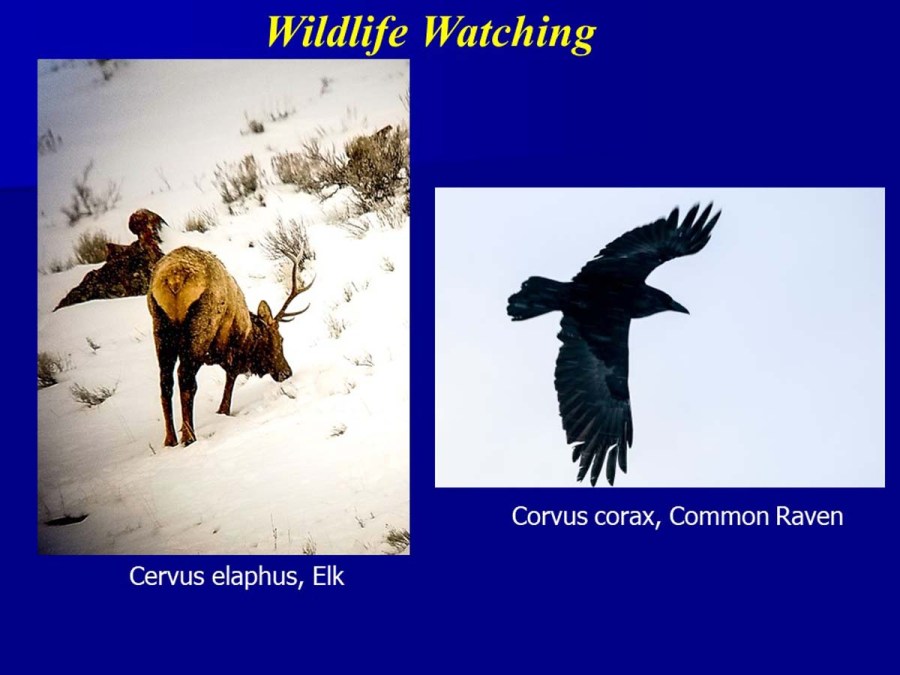 Wildlife Watching

Cervus elaphus, Elk

Corvus corax, Common Raven